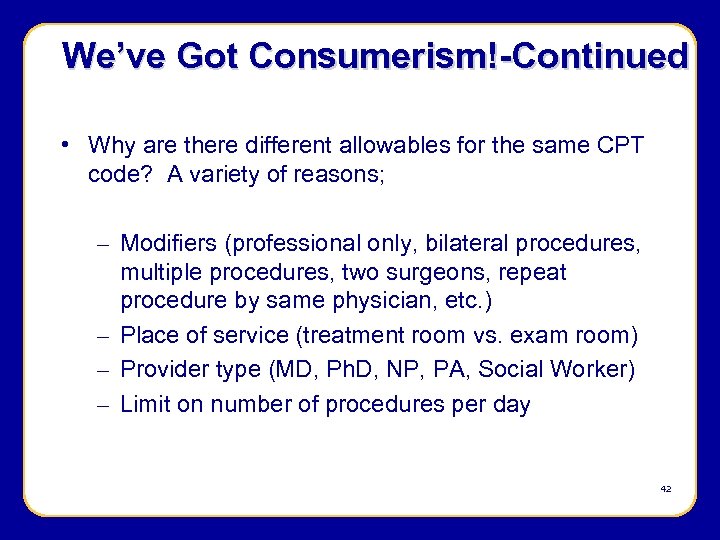 We've Got Consumerism!-Continued

• Why are there different allowables for the same CPT code? A variety of reasons;

– Modifiers (professional only, bilateral procedures, multiple procedures, two surgeons, repeat procedure by same physician, etc.)
– Place of service (treatment room vs. exam room)
– Provider type (MD, PhD, NP, PA, Social Worker)
– Limit on number of procedures per day

42